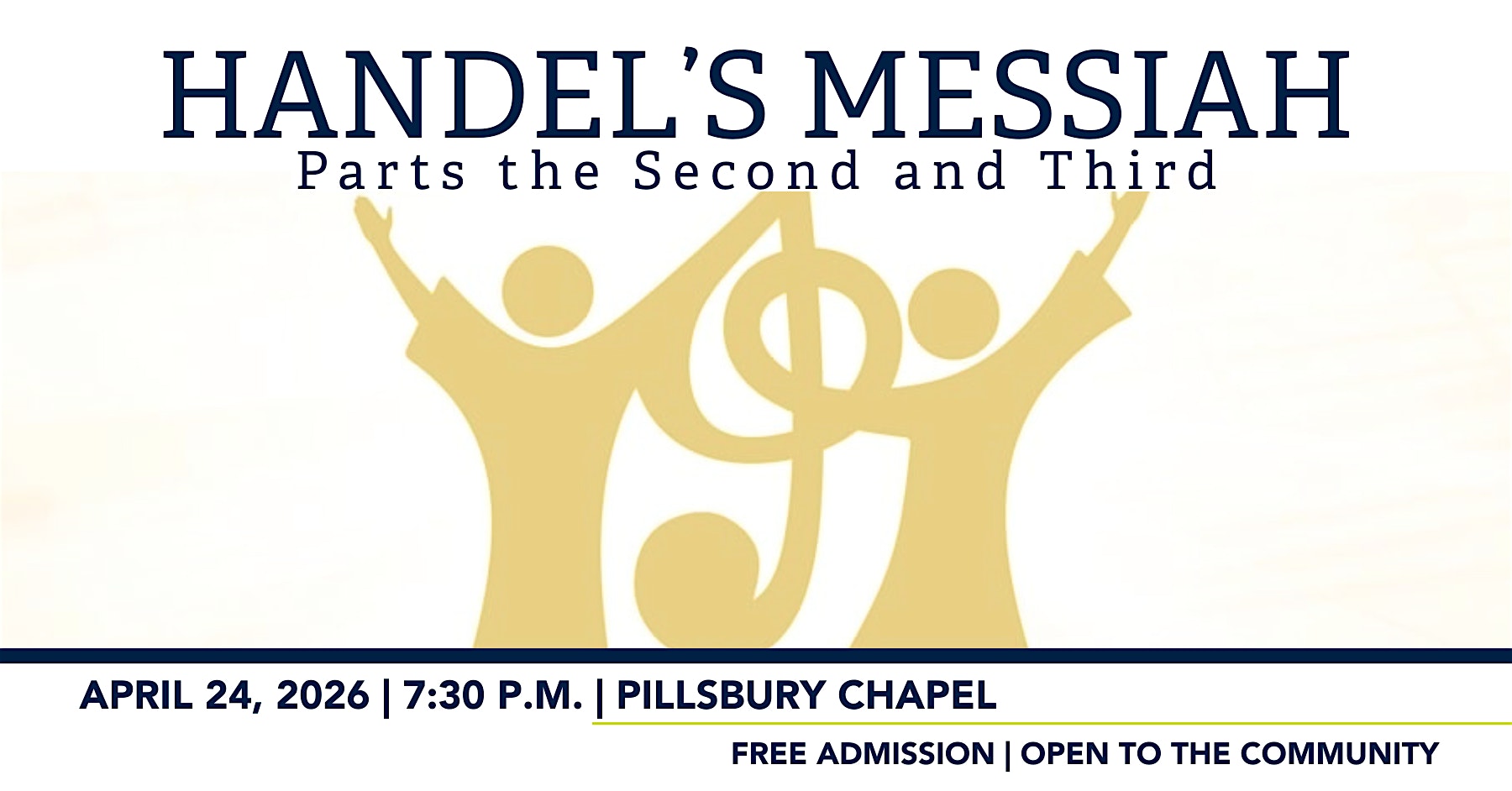 HANDEL'S MESSIAH
Parts the Second and Third

APRIL 24, 2026 | 7:30 P.M. | PILLSBURY CHAPEL

FREE ADMISSION | OPEN TO THE COMMUNITY